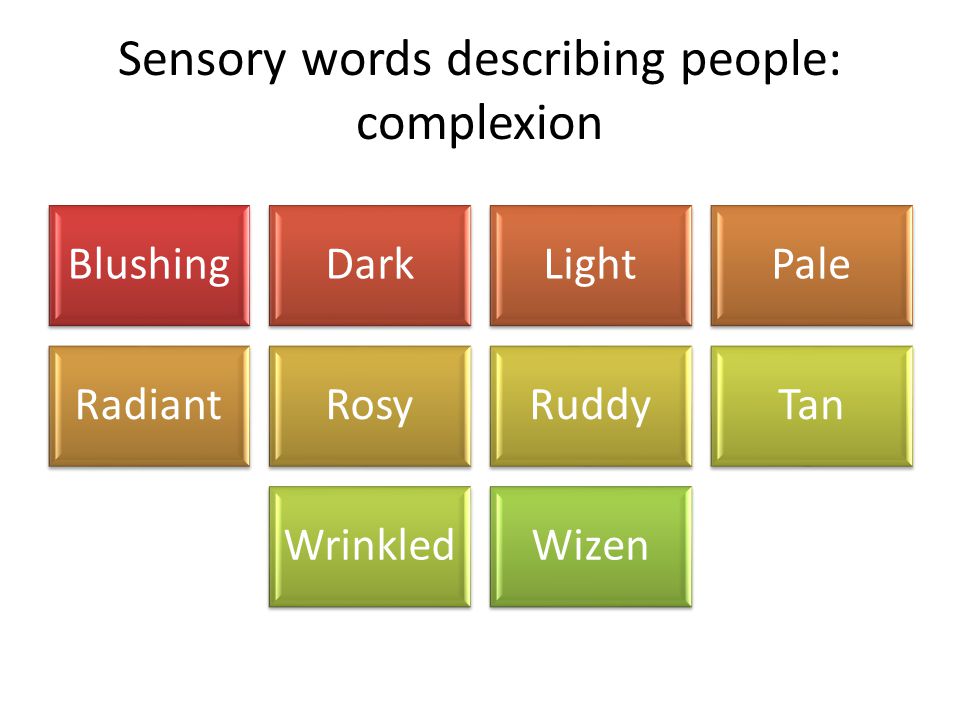 Sensory words describing people: complexion

Blushing

Dark

Light

Pale

Radiant

Rosy

Ruddy

Tan

Wrinkled

Wizen